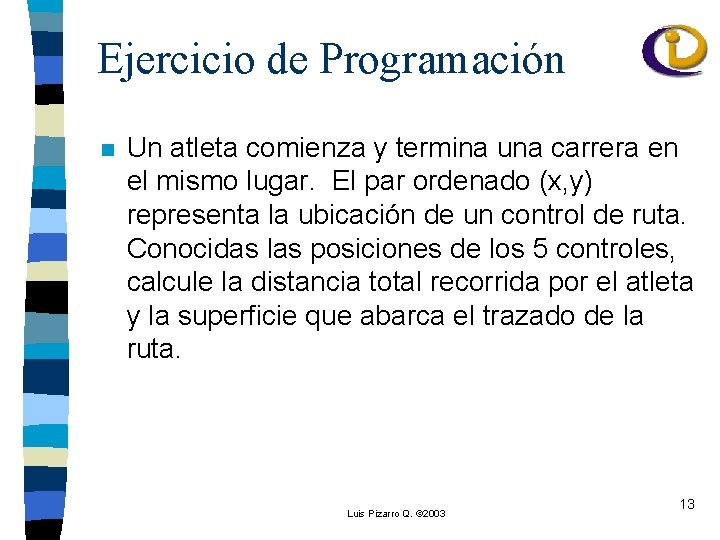 Ejercicio de Programación

Un atleta comienza y termina una carrera en el mismo lugar. El par ordenado (x,y) representa la ubicación de un control de ruta. Conocidas las posiciones de los 5 controles, calcule la distancia total recorrida por el atleta y la superficie que abarca el trazado de la ruta.

Luis Pizarro Q. ©2003

13